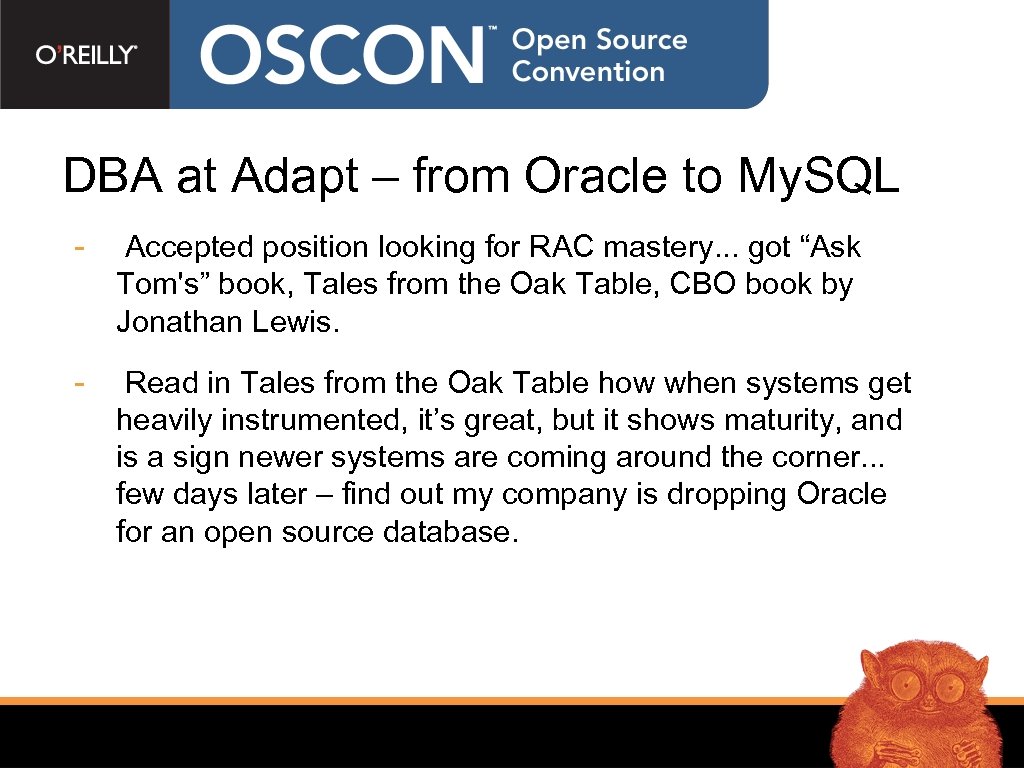 O'REILLY®

OSCON™ Open Source Convention

DBA at Adapt – from Oracle to My.SQL

- Accepted position looking for RAC mastery... got “Ask Tom's” book, Tales from the Oak Table, CBO book by Jonathan Lewis.

- Read in Tales from the Oak Table how when systems get heavily instrumented, it’s great, but it shows maturity, and is a sign newer systems are coming around the corner... few days later – find out my company is dropping Oracle for an open source database.